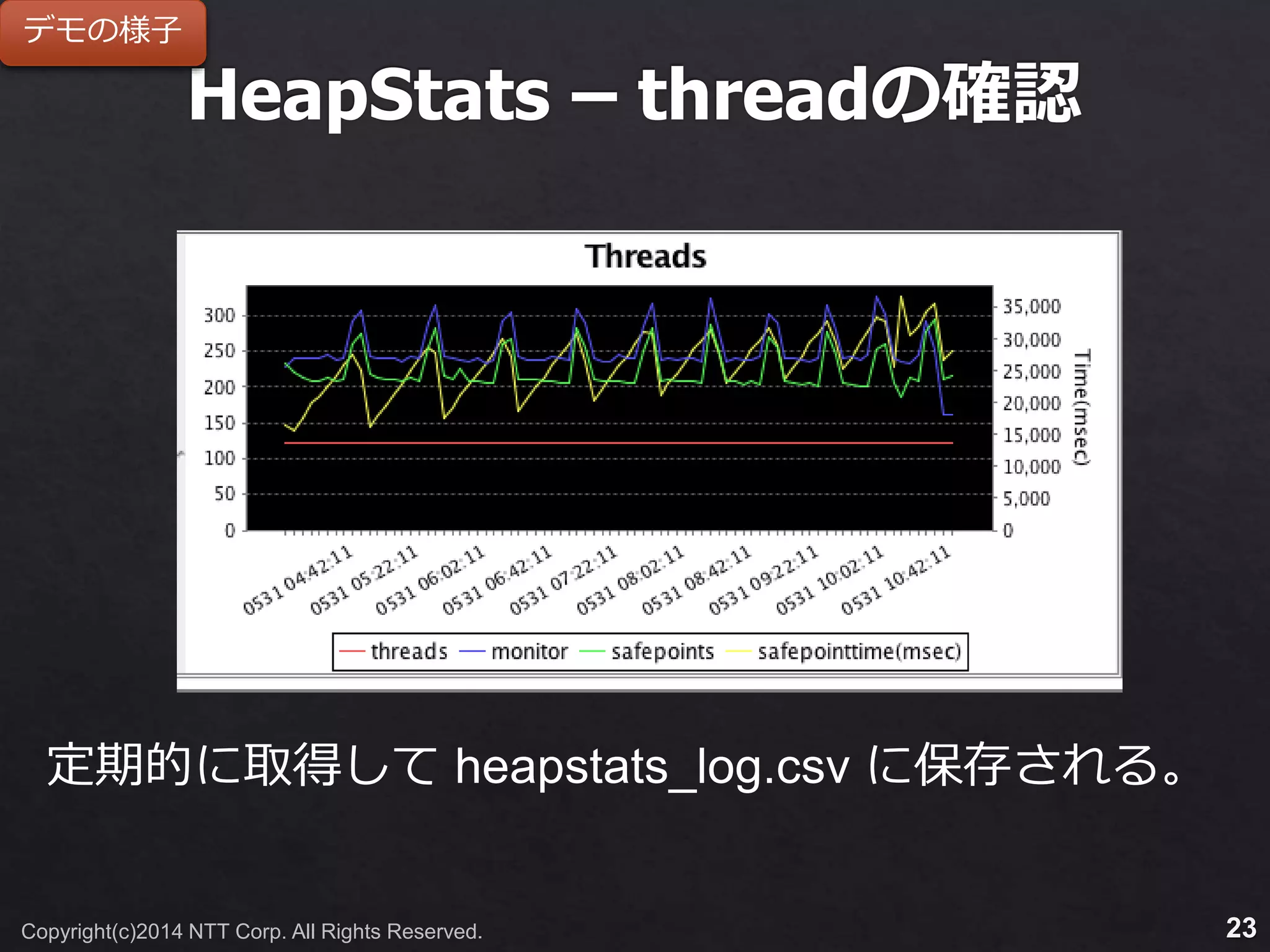 デモの様子

HeapStats – threadの確認

Threads

300
250
200
150
100
50
0

35,000
30,000
25,000
20,000
15,000
10,000
5,000
0

Time(msec)

0531 04:42:11
0531 05:22:11
0531 06:02:11
0531 06:42:11
0531 07:22:11
0531 08:02:11
0531 08:42:11
0531 09:22:11
0531 10:02:11
0531 10:42:11

threads monitor safepoints safepointtime(msec)

定期的に取得して heapstats_log.csv に保存される。

Copyright(c)2014 NTT Corp. All Rights Reserved.

23